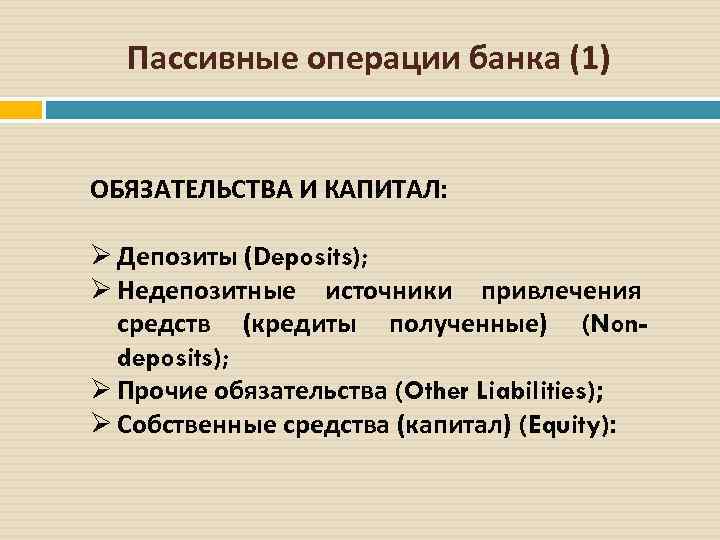 Пассивные операции банка (1)

ОБЯЗАТЕЛЬСТВА И КАПИТАЛ:

➢ Депозиты (Deposits);
➢ Недепозитные источники привлечения средств (кредиты полученные) (Non-deposits);
➢ Прочие обязательства (Other Liabilities);
➢ Собственные средства (капитал) (Equity):